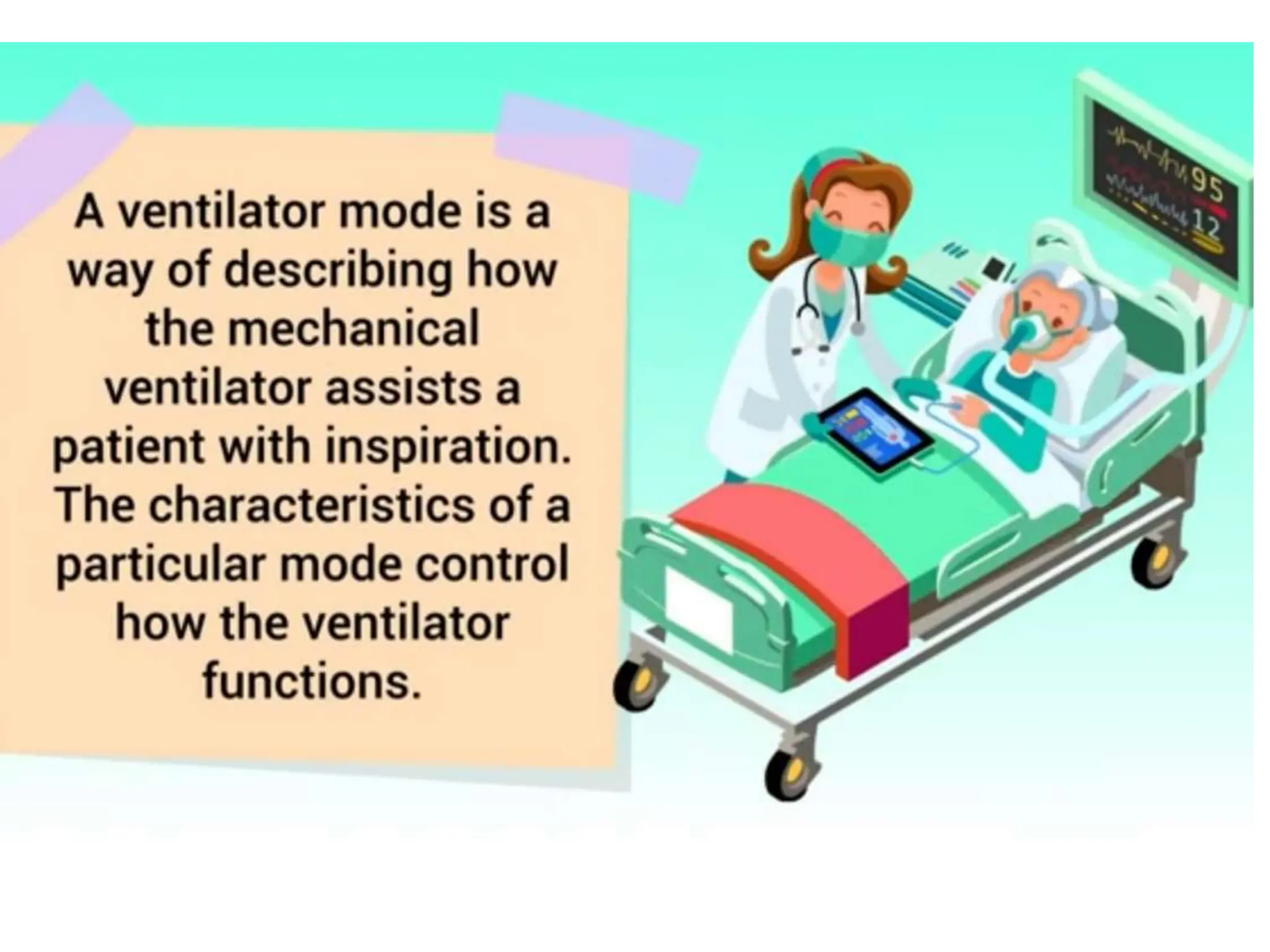 A ventilator mode is a way of describing how the mechanical ventilator assists a patient with inspiration. The characteristics of a particular mode control how the ventilator functions.

95
12